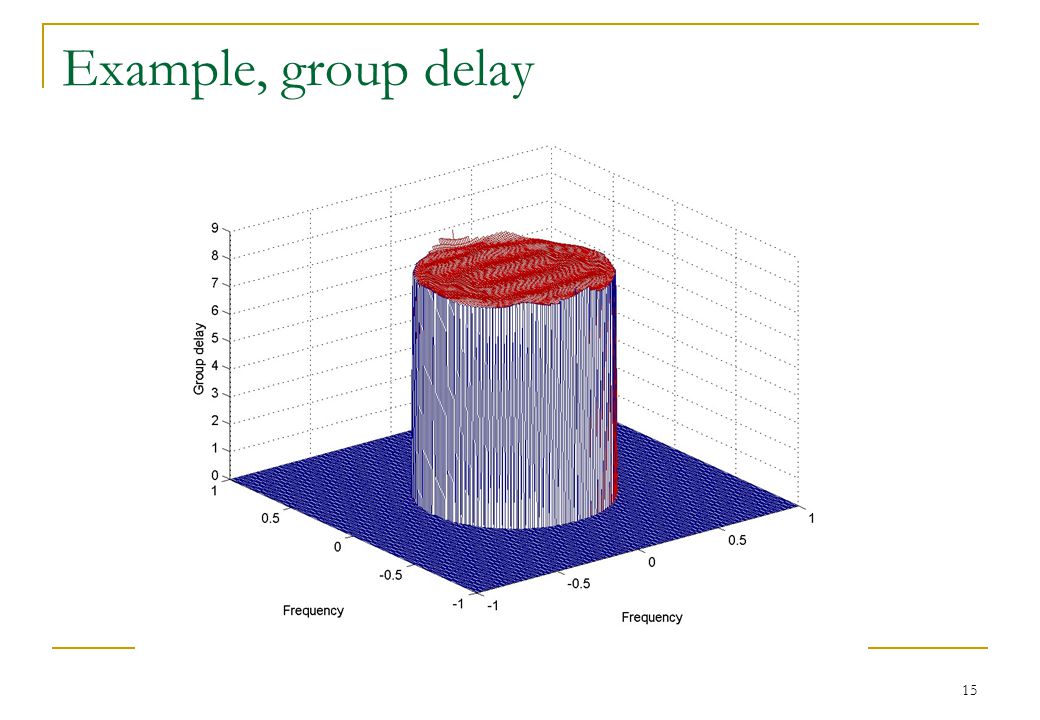 Example, group delay

9
8
7
6
5
4
3
2
1
0
Group delay

1
0.5
0
-0.5
-1
Frequency

-1
-0.5
0
0.5
1
Frequency

15